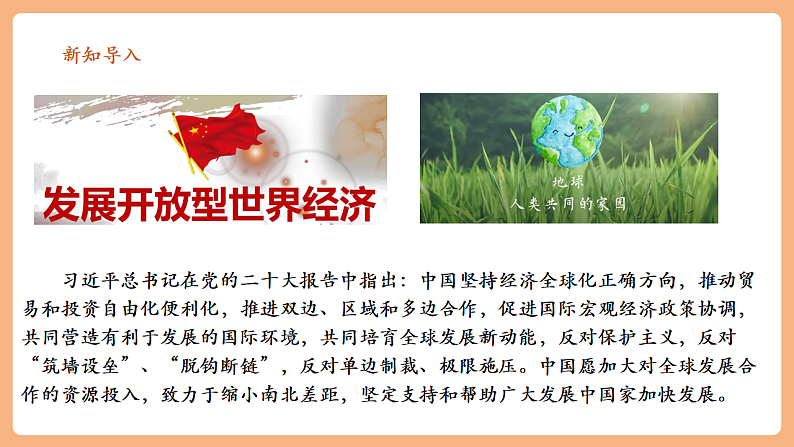 新知导入

发展开放型世界经济

地球
人类共同的家园

习近平总书记在党的二十大报告中指出：中国坚持经济全球化正确方向，推动贸易和投资自由化便利化，推进双边、区域和多边合作，促进国际宏观经济政策协调，共同营造有利于发展的国际环境，共同培育全球发展新动能，反对保护主义，反对“筑墙设垒”、“脱钩断链”，反对单边制裁、极限施压。中国愿加大对全球发展合作的资源投入，致力于缩小南北差距，坚定支持和帮助广大发展中国家加快发展。